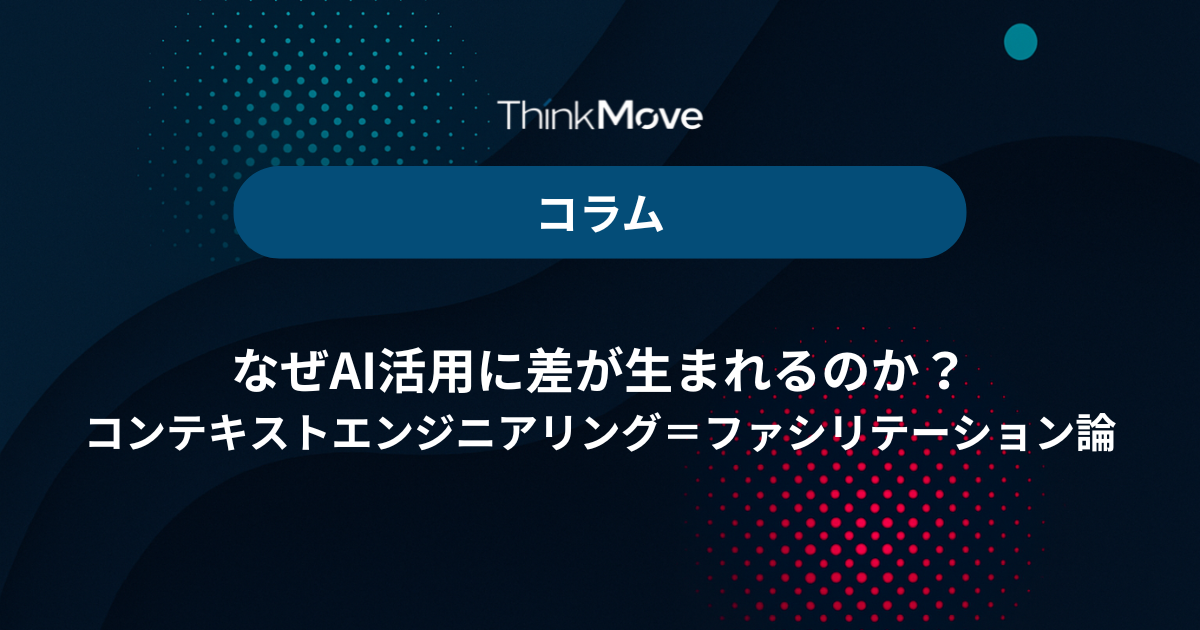 ThinkMove

コラム

なぜAI活用に差が生まれるのか？
コンテキストエンジニアリング＝ファシリテーション論